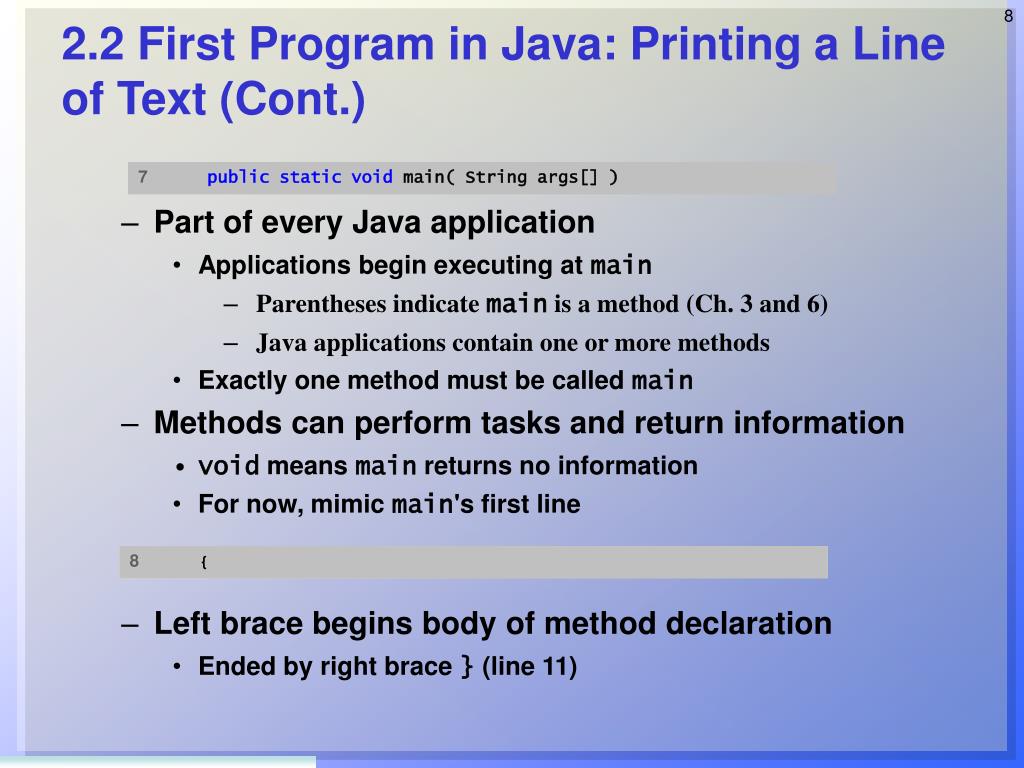 8

2.2 First Program in Java: Printing a Line of Text (Cont.)

7 public static void main( String args[] )

– Part of every Java application
• Applications begin executing at main
– Parentheses indicate main is a method (Ch. 3 and 6)
– Java applications contain one or more methods
• Exactly one method must be called main
– Methods can perform tasks and return information
• void means main returns no information
• For now, mimic main's first line

8 {

– Left brace begins body of method declaration
• Ended by right brace } (line 11)